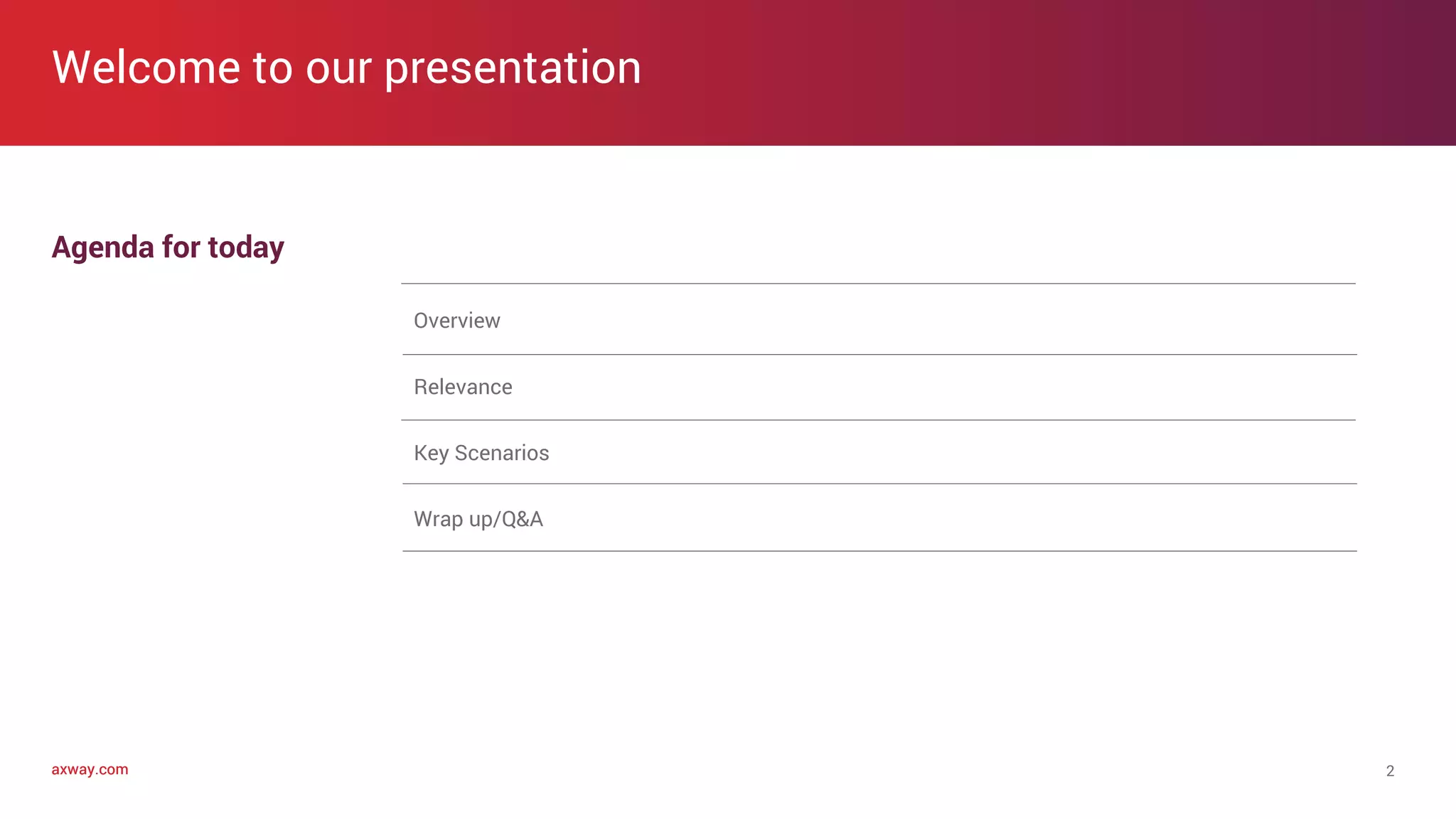 Welcome to our presentation

Agenda for today

Overview

Relevance

Key Scenarios

Wrap up/Q&A

axway.com

2